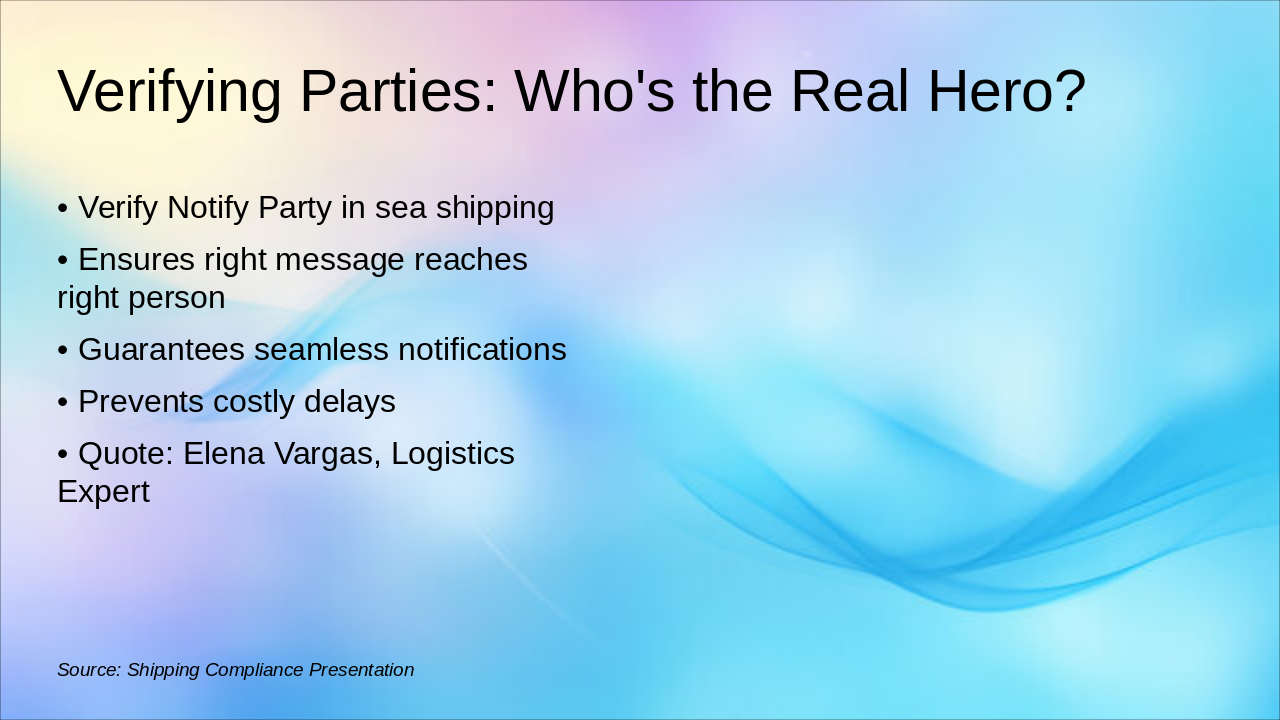 Verifying Parties: Who's the Real Hero?

• Verify Notify Party in sea shipping

• Ensures right message reaches right person

• Guarantees seamless notifications

• Prevents costly delays

• Quote: Elena Vargas, Logistics Expert

Source: Shipping Compliance Presentation